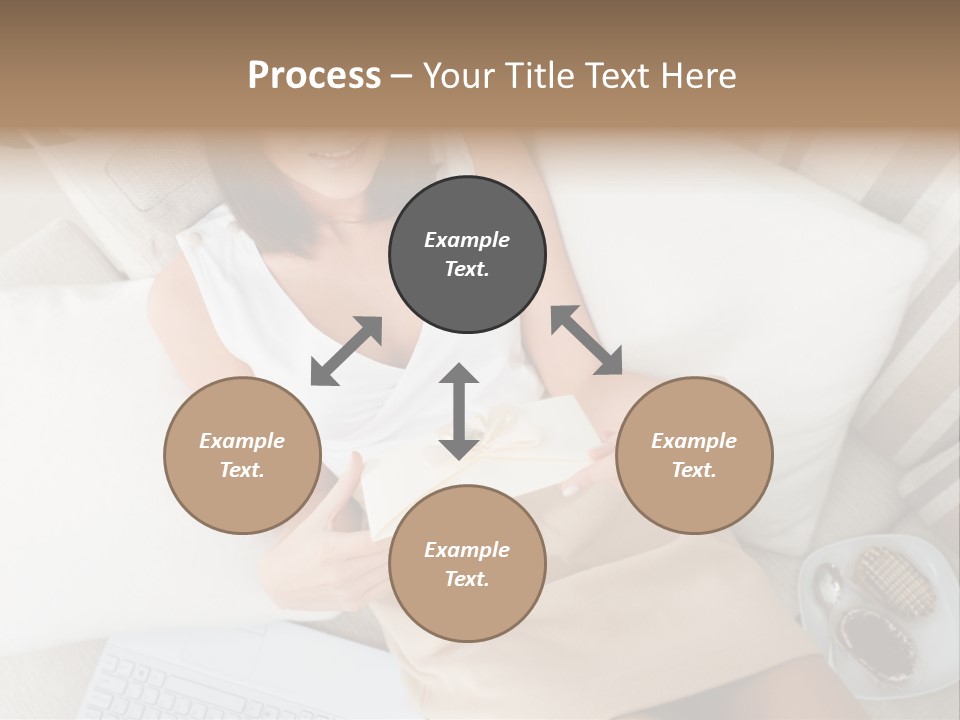 Process – Your Title Text Here

Example Text.

Example Text.

Example Text.

Example Text.